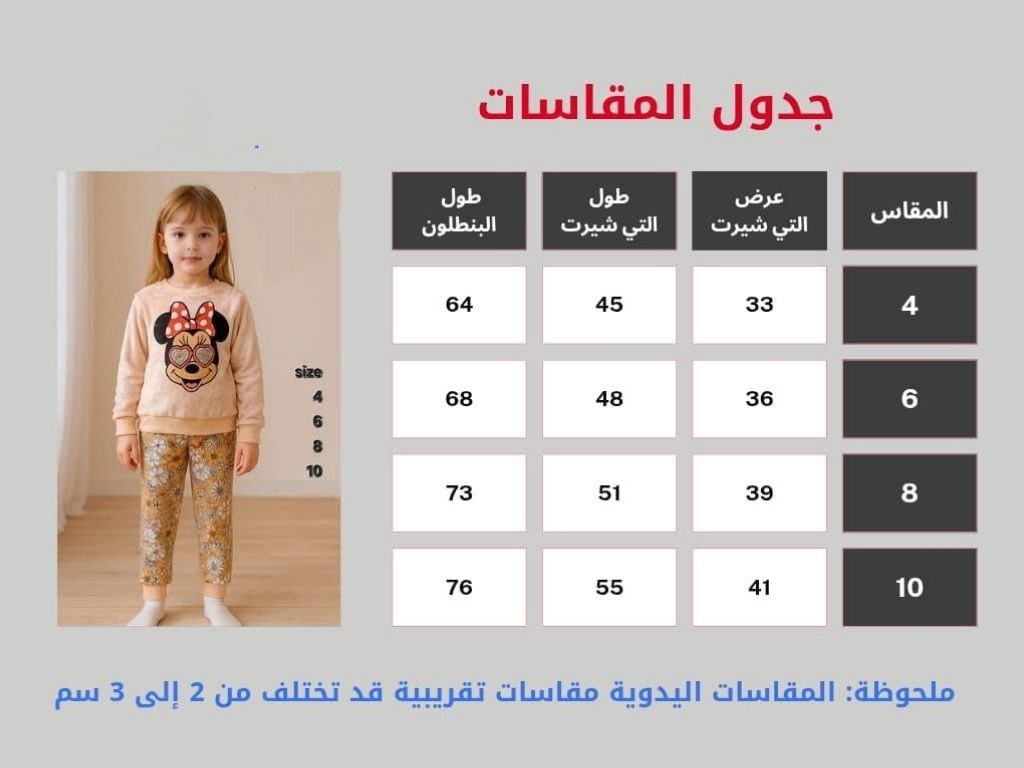 جدول المقاسات

size
4
6
8
10

| المقاس | عرض التي شيرت | طول التي شيرت | طول البنطلون |
|---|---|---|---|
| 4 | 33 | 45 | 64 |
| 6 | 36 | 48 | 68 |
| 8 | 39 | 51 | 73 |
| 10 | 41 | 55 | 76 |

ملحوظة: المقاسات اليدوية مقاسات تقريبية قد تختلف من 2 إلى 3 سم